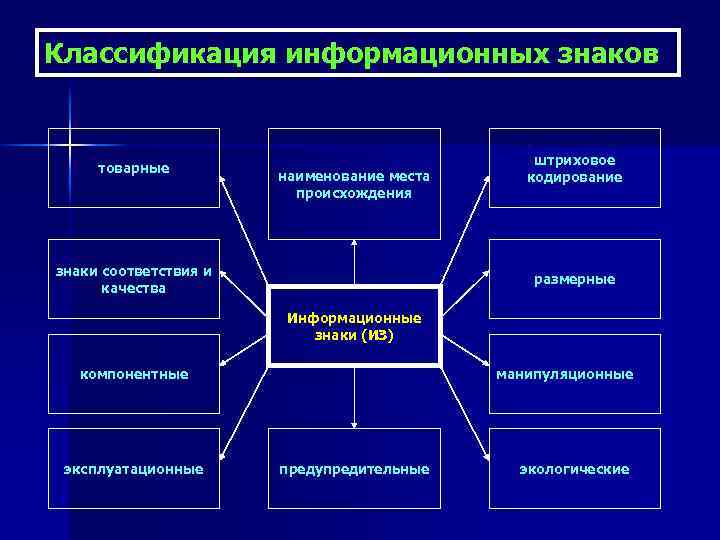 Классификация информационных знаков

товарные

наименование места происхождения

штриховое кодирование

знаки соответствия и качества

Информационные знаки (ИЗ)

размерные

компонентные

манипуляционные

эксплуатационные

предупредительные

экологические